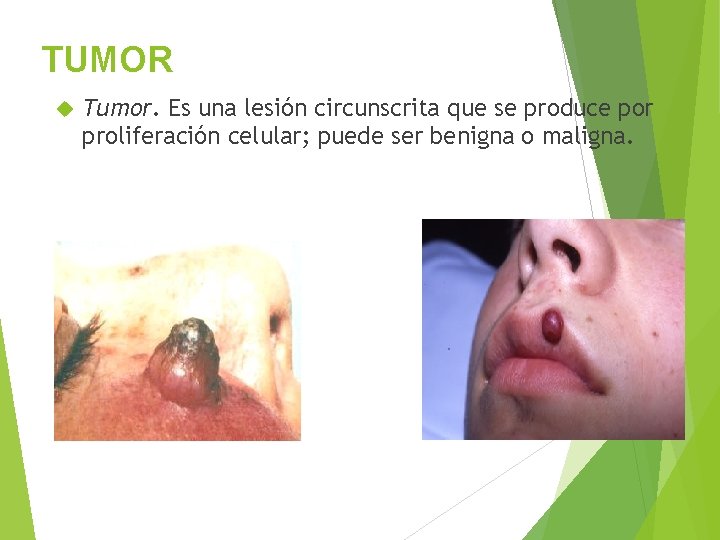 TUMOR

Tumor. Es una lesión circunscrita que se produce por proliferación celular; puede ser benigna o maligna.